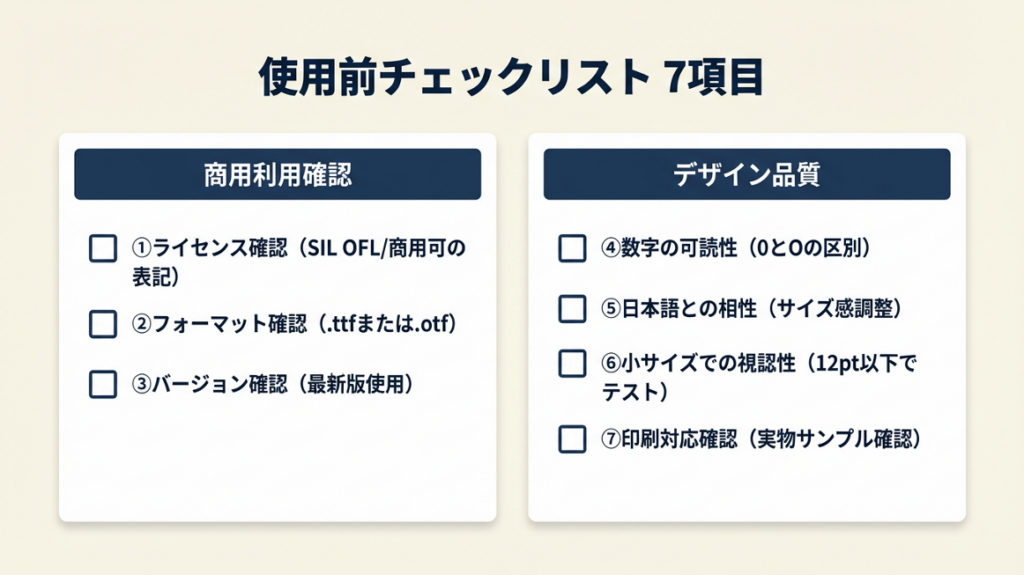 使用前チェックリスト 7項目

商用利用確認

①ライセンス確認（SIL OFL/商用可の表記）

②フォーマット確認（.ttfまたは.otf）

③バージョン確認（最新版使用）

デザイン品質

④数字の可読性（0とOの区別）

⑤日本語との相性（サイズ感調整）

⑥小サイズでの視認性（12pt以下でテスト）

⑦印刷対応確認（実物サンプル確認）